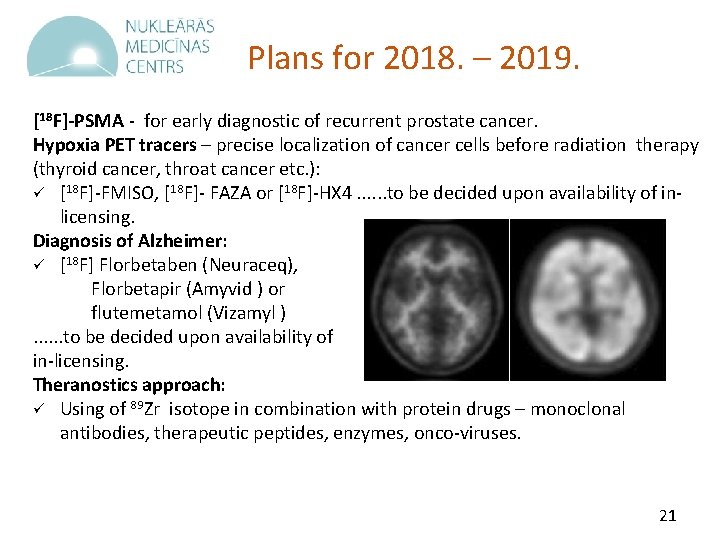 NUKLEĀRĀS MEDICĪNAS CENTRS

Plans for 2018. – 2019.

[$^{18}$F]-PSMA - for early diagnostic of recurrent prostate cancer.
Hypoxia PET tracers – precise localization of cancer cells before radiation therapy (thyroid cancer, throat cancer etc.):
✓ [$^{18}$F]-FMISO, [$^{18}$F]- FAZA or [$^{18}$F]-HX4 ......to be decided upon availability of in-licensing.
Diagnosis of Alzheimer:
✓ [$^{18}$F] Florbetaben (Neuraceq),
Florbetapir (Amyvid ) or
flutemetamol (Vizamyl )
......to be decided upon availability of in-licensing.
Theranostics approach:
✓ Using of $^{89}$Zr isotope in combination with protein drugs – monoclonal antibodies, therapeutic peptides, enzymes, onco-viruses.

21